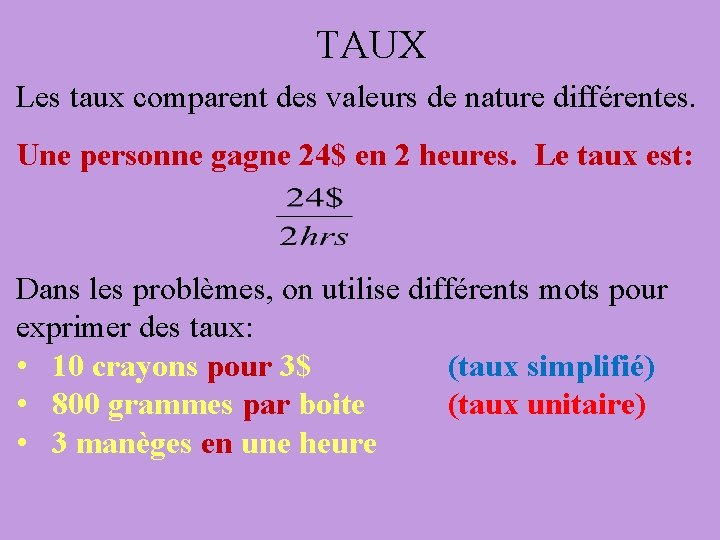 TAUX

Les taux comparent des valeurs de nature différentes.

Une personne gagne 24$ en 2 heures. Le taux est:

$\frac{24\$}{2hrs}$

Dans les problèmes, on utilise différents mots pour exprimer des taux:

• 10 crayons pour 3$ (taux simplifié)
• 800 grammes par boite (taux unitaire)
• 3 manèges en une heure